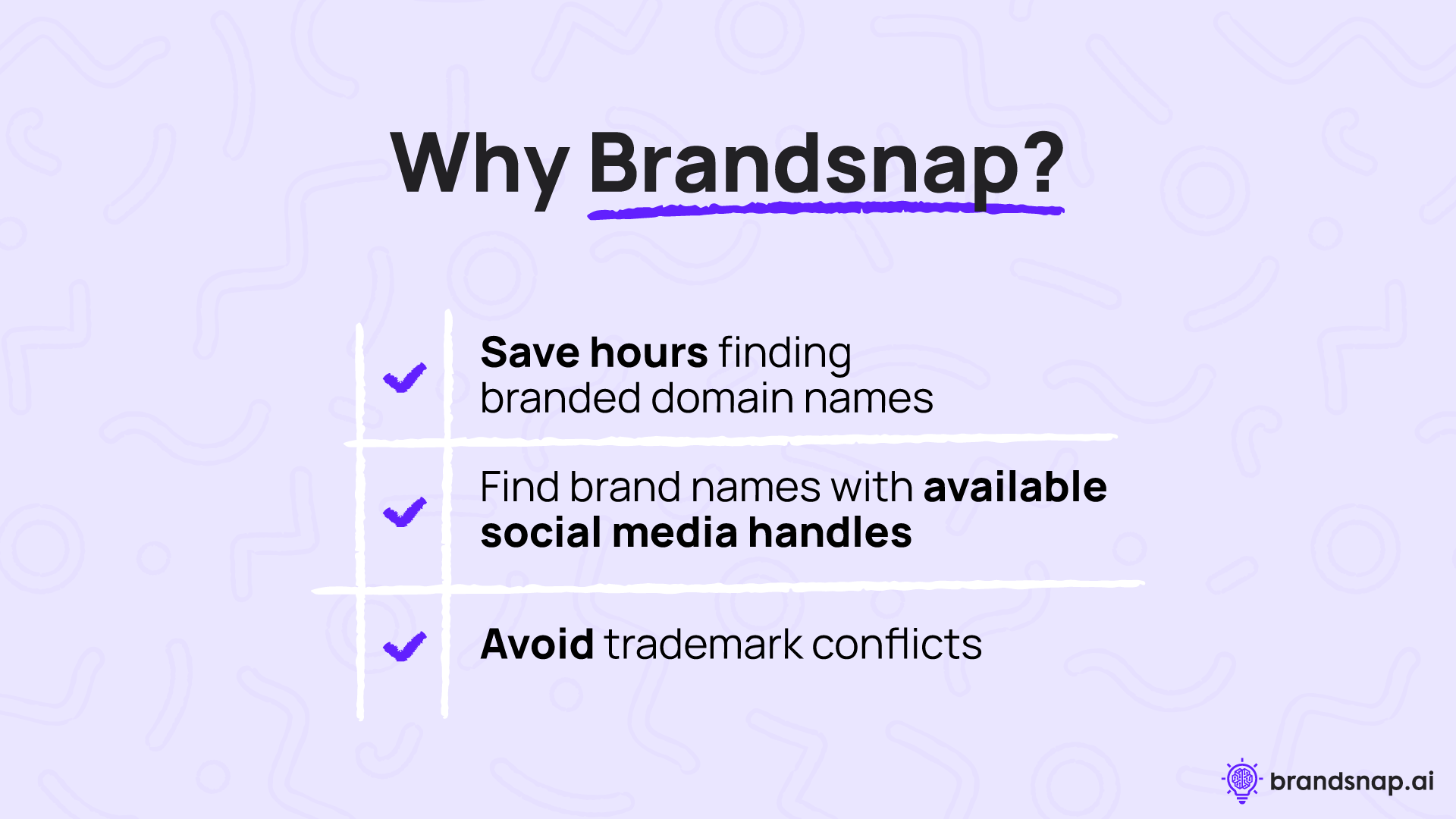 Why Brandsnap?

Save hours finding branded domain names

Find brand names with available social media handles

Avoid trademark conflicts

brandsnap.ai